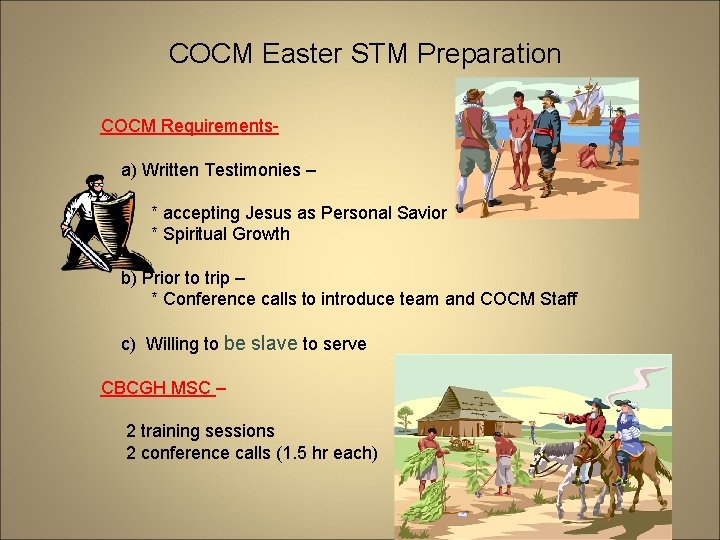 COCM Easter STM Preparation

COCM Requirements-

a) Written Testimonies –

* accepting Jesus as Personal Savior
* Spiritual Growth

b) Prior to trip –
* Conference calls to introduce team and COCM Staff

c) Willing to be slave to serve

CBCGH MSC –

2 training sessions
2 conference calls (1.5 hr each)